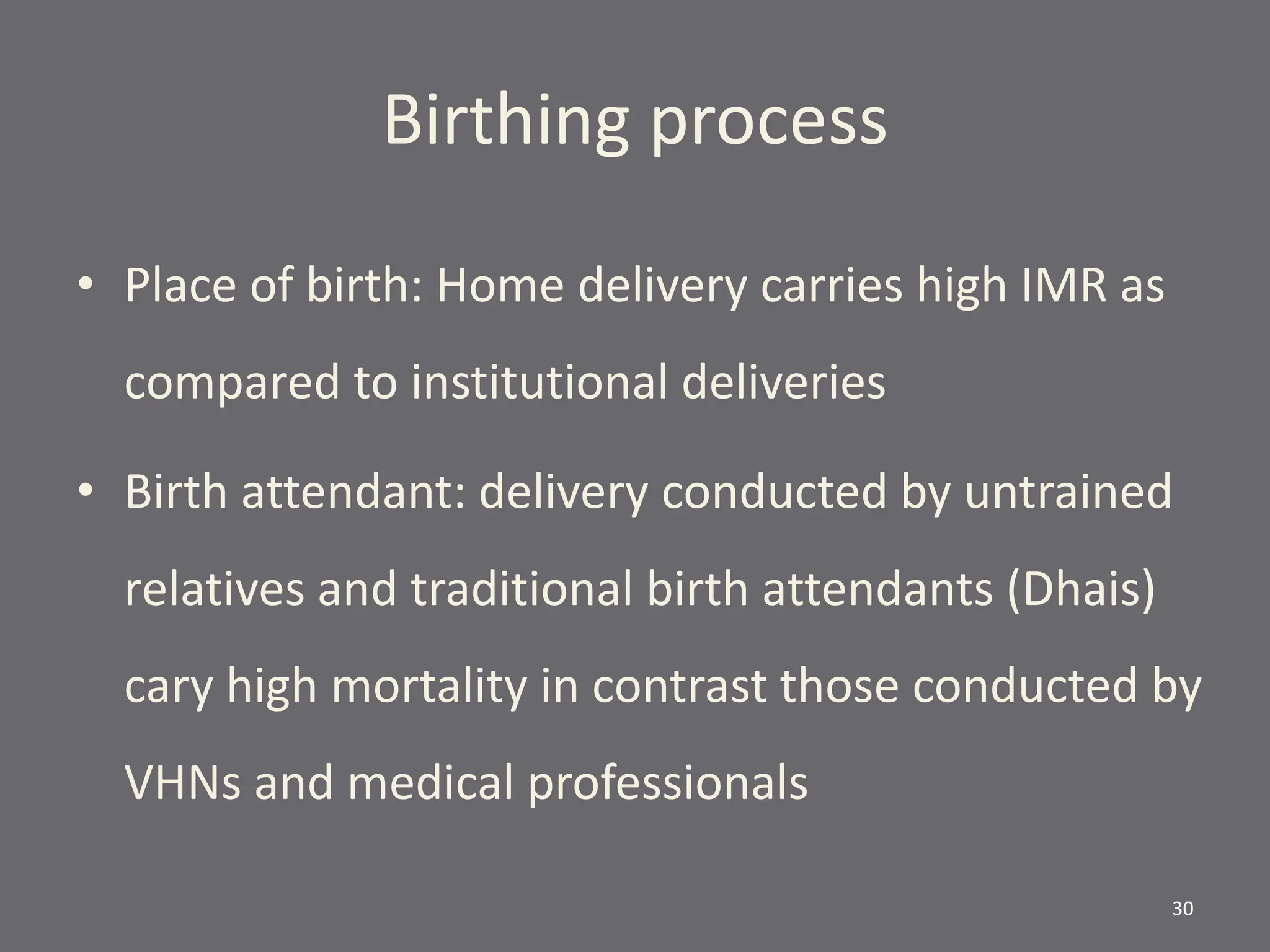 Birthing process

• Place of birth: Home delivery carries high IMR as compared to institutional deliveries

• Birth attendant: delivery conducted by untrained relatives and traditional birth attendants (Dhais) cary high mortality in contrast those conducted by VHNs and medical professionals

30